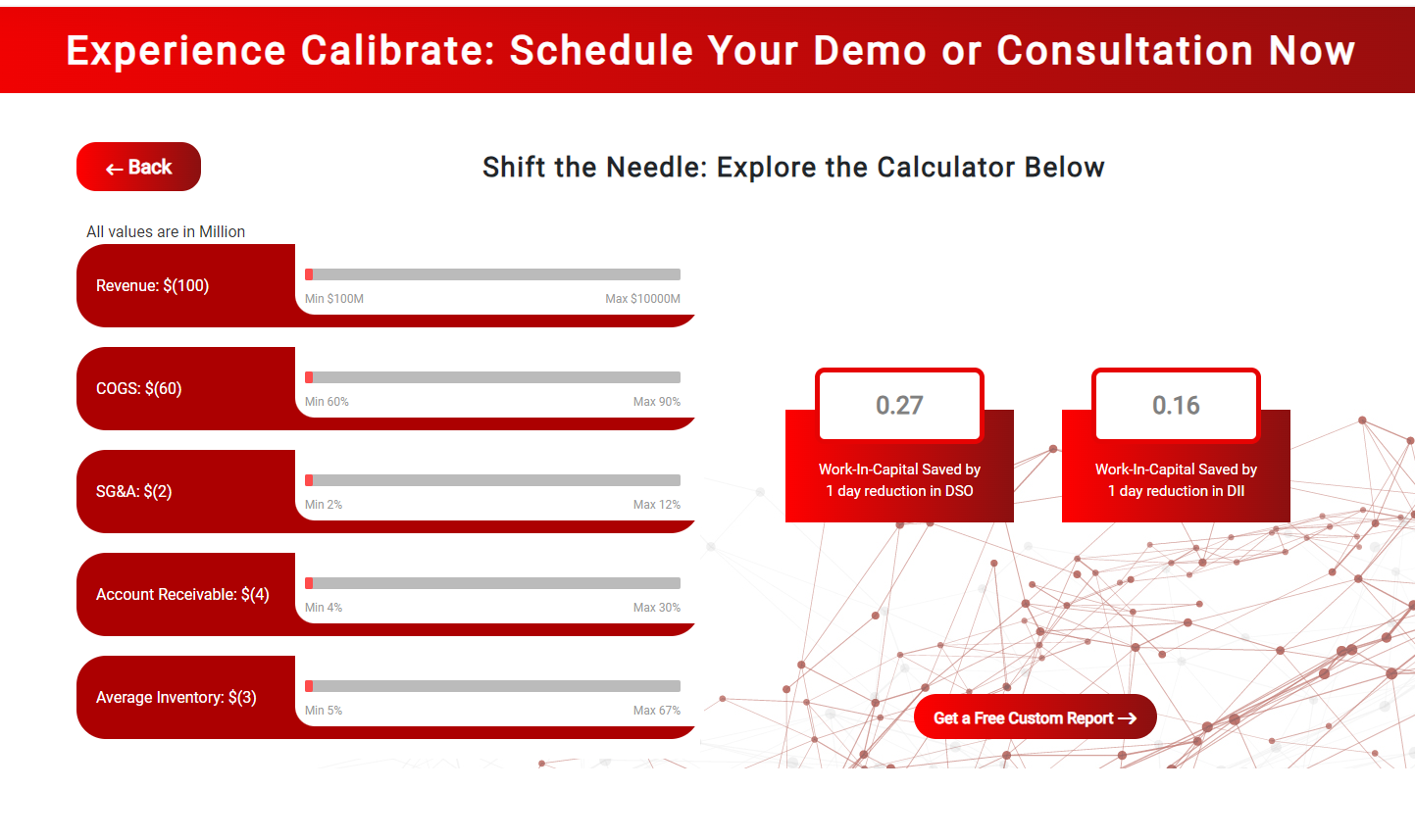 Experience Calibrate: Schedule Your Demo or Consultation Now

← Back

Shift the Needle: Explore the Calculator Below

All values are in Million

Revenue: $(100)
Min $100M
Max $10000M

COGS: $(60)
Min 60%
Max 90%

SG&A: $(2)
Min 2%
Max 12%

Account Receivable: $(4)
Min 4%
Max 30%

Average Inventory: $(3)
Min 5%
Max 67%

0.27
Work-In-Capital Saved by 1 day reduction in DSO

0.16
Work-In-Capital Saved by 1 day reduction in DII

Get a Free Custom Report →